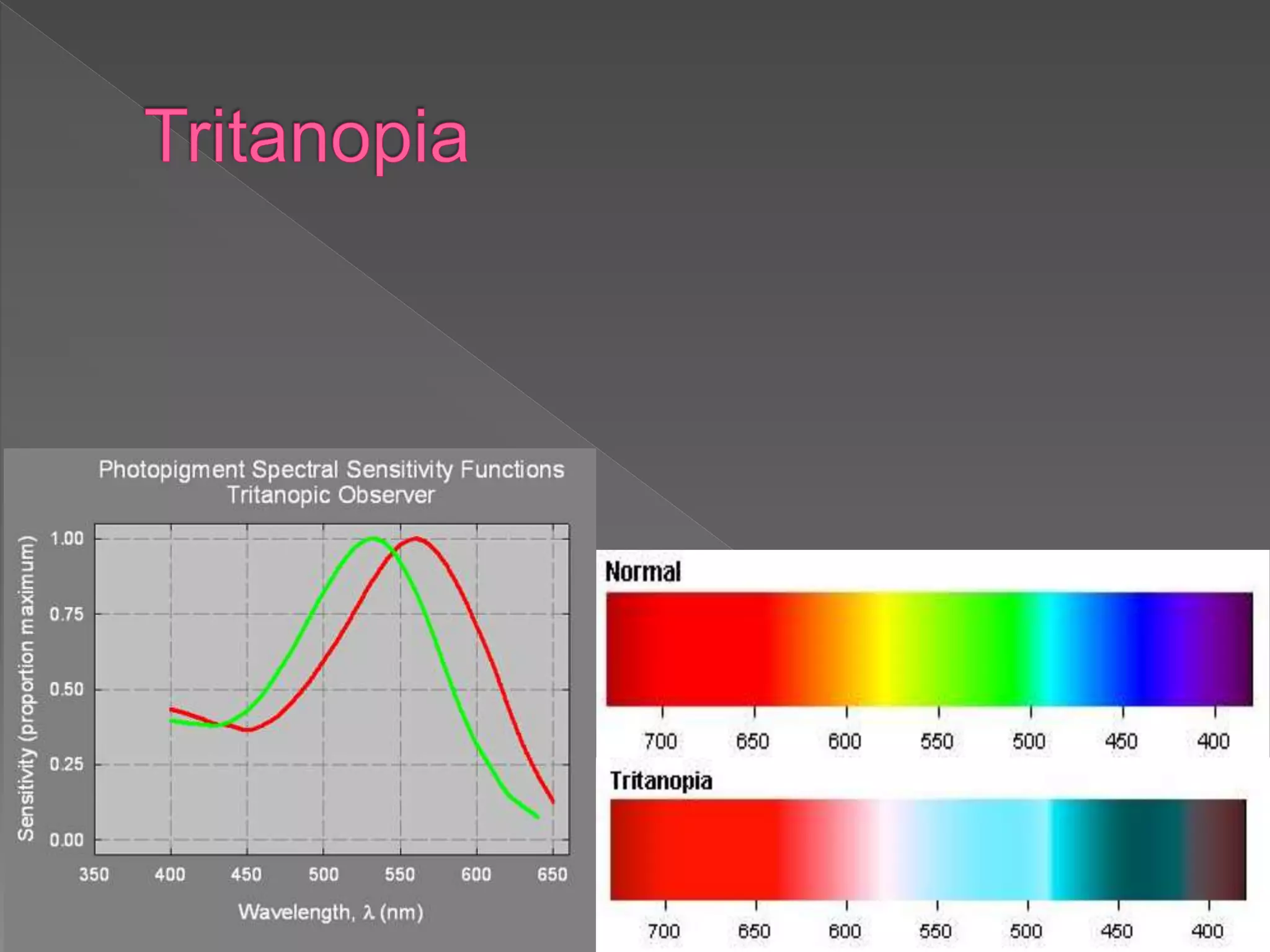 Tritanopia

Photopigment Spectral Sensitivity Functions
Tritanopic Observer

Sensitivity (proportion maximum)

1.00
0.75
0.50
0.25
0.00

350 400 450 500 550 600 650

Wavelength, $\lambda$ (nm)

Normal

700 650 600 550 500 450 400

Tritanopia

700 650 600 550 500 450 400